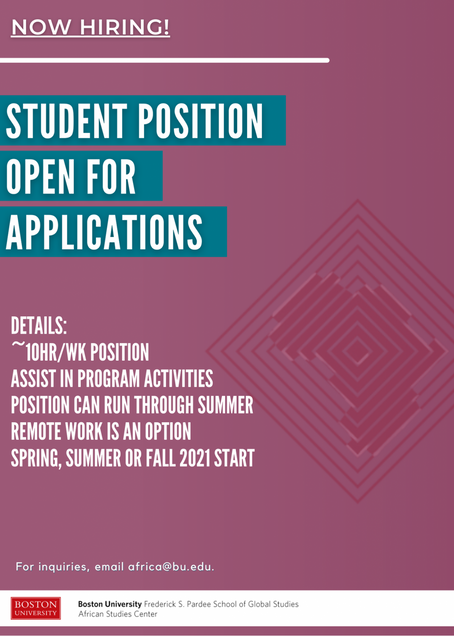 NOW HIRING!

STUDENT POSITION OPEN FOR APPLICATIONS

DETAILS:
~10HR/WK POSITION
ASSIST IN PROGRAM ACTIVITIES
POSITION CAN RUN THROUGH SUMMER
REMOTE WORK IS AN OPTION
SPRING, SUMMER OR FALL 2021 START

For inquiries, email africa@bu.edu.

BOSTON UNIVERSITY

Boston University Frederick S. Pardee School of Global Studies
African Studies Center